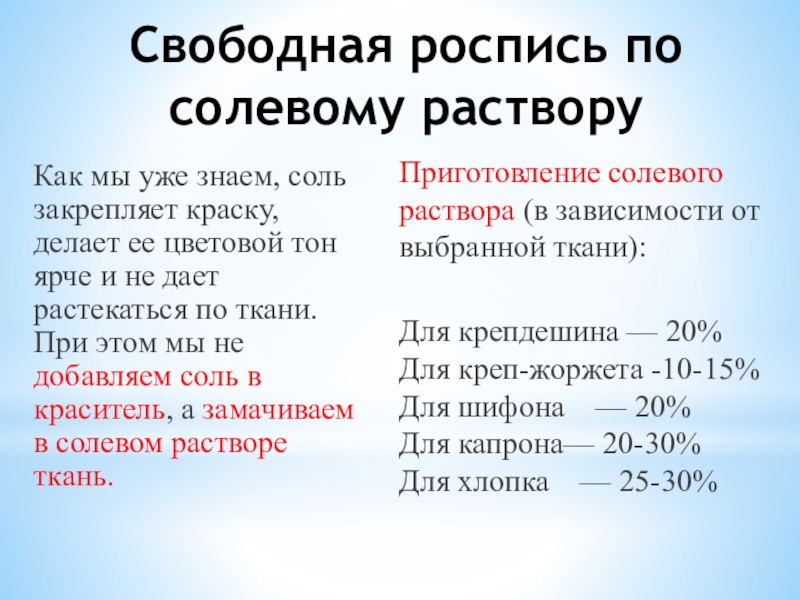 Свободная роспись по солевому раствору

Как мы уже знаем, соль закрепляет краску, делает ее цветовой тон ярче и не дает растекаться по ткани. При этом мы не добавляем соль в краситель, а замачиваем в солевом растворе ткань.

Приготовление солевого раствора (в зависимости от выбранной ткани):

Для крепдешина — 20%
Для креп-жоржета -10-15%
Для шифона — 20%
Для капрона— 20-30%
Для хлопка — 25-30%